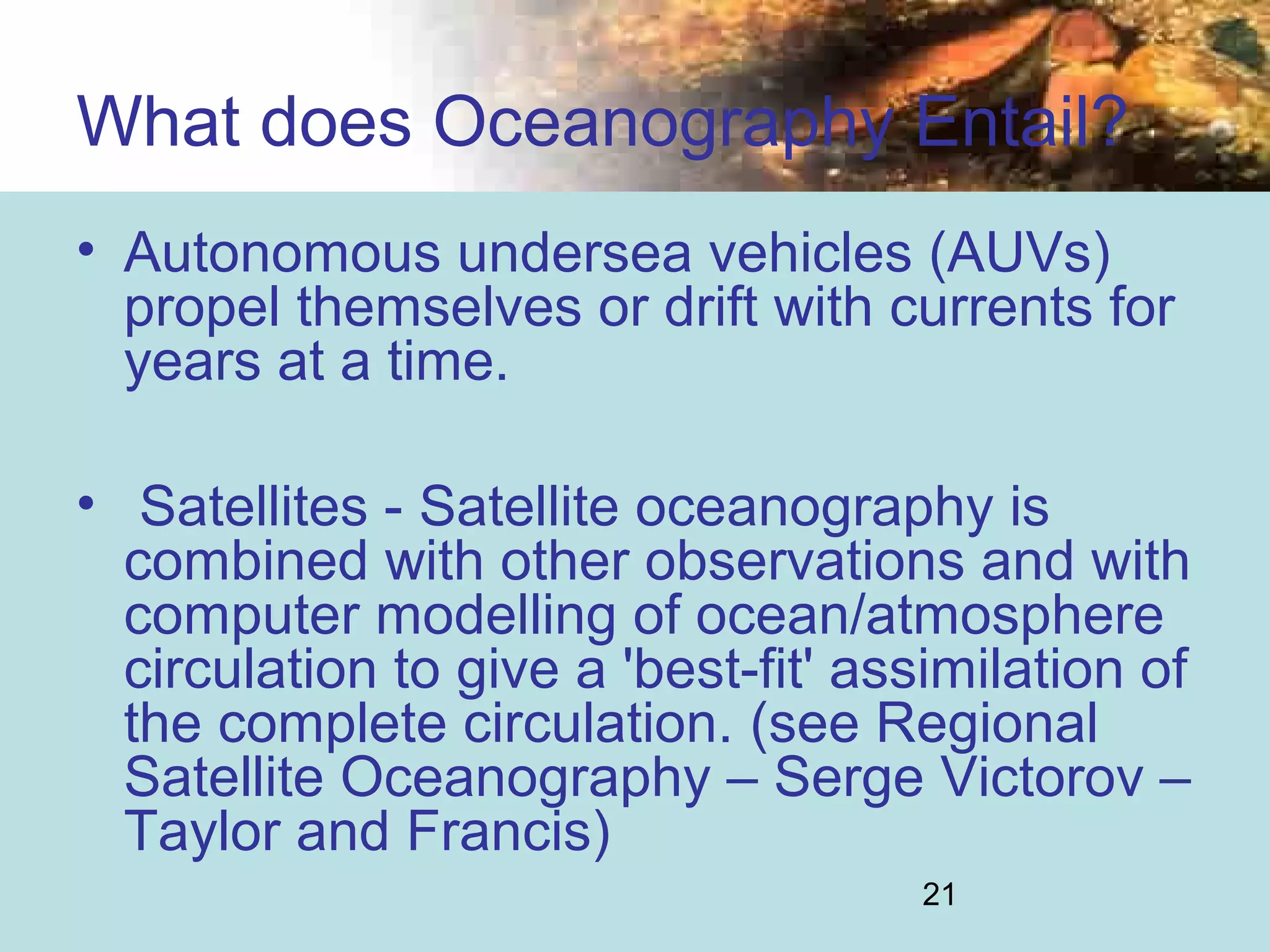 What does Oceanography Entail?

• Autonomous undersea vehicles (AUVs) propel themselves or drift with currents for years at a time.

• Satellites - Satellite oceanography is combined with other observations and with computer modelling of ocean/atmosphere circulation to give a 'best-fit' assimilation of the complete circulation. (see Regional Satellite Oceanography – Serge Victorov – Taylor and Francis)

21